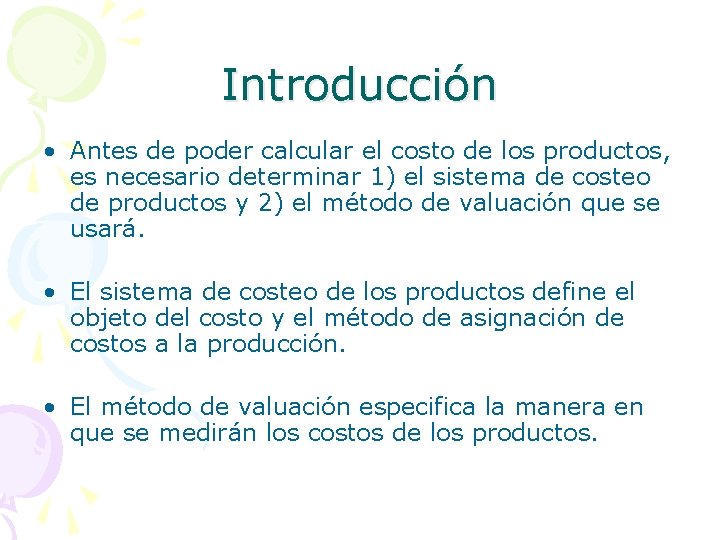 Introducción

• Antes de poder calcular el costo de los productos, es necesario determinar 1) el sistema de costeo de productos y 2) el método de valuación que se usará.

• El sistema de costeo de los productos define el objeto del costo y el método de asignación de costos a la producción.

• El método de valuación especifica la manera en que se medirán los costos de los productos.